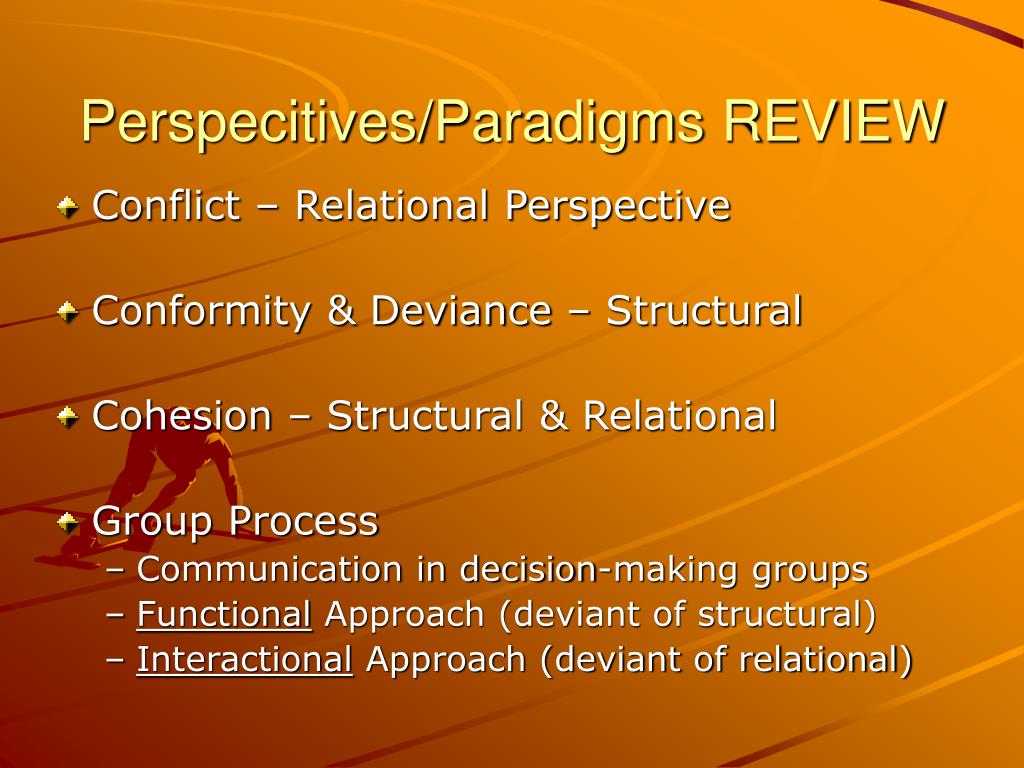 Perspecitives/Paradigms REVIEW

Conflict – Relational Perspective

Conformity & Deviance – Structural

Cohesion – Structural & Relational

Group Process
– Communication in decision-making groups
– Functional Approach (deviant of structural)
– Interactional Approach (deviant of relational)